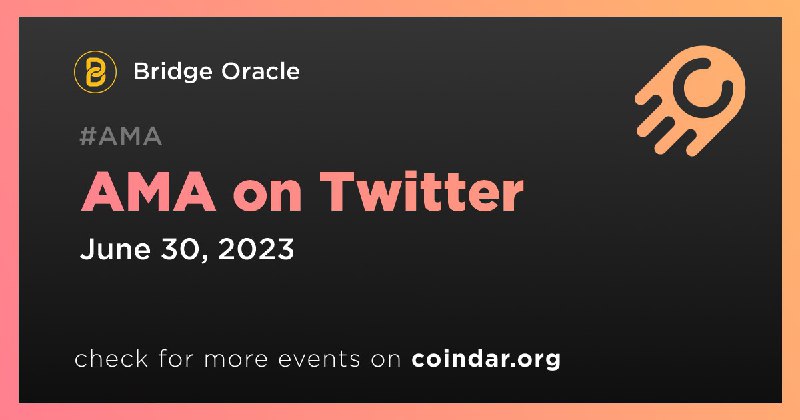 Bridge Oracle

#AMA

AMA on Twitter

June 30, 2023

check for more events on coindar.org